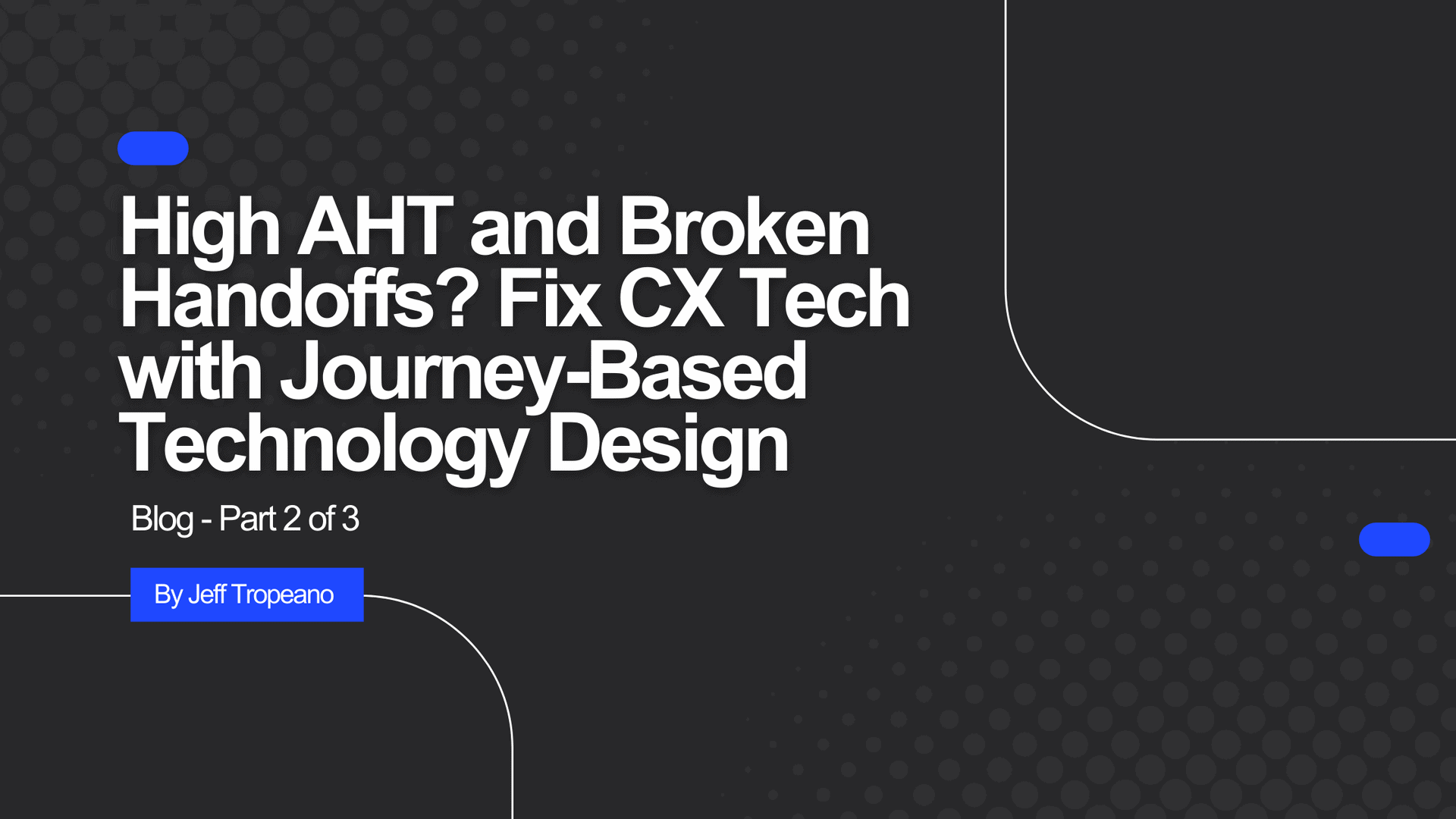 High AHT and Broken Handoffs? Fix CX Tech with Journey-Based Technology Design

Blog - Part 2 of 3

By Jeff Tropeano